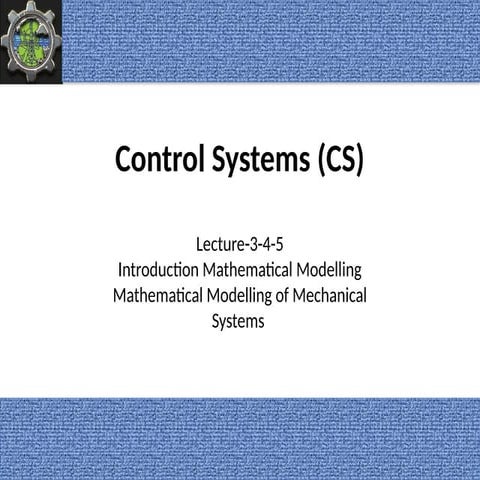 Control Systems (CS)

Lecture-3-4-5
Introduction Mathematical Modelling
Mathematical Modelling of Mechanical Systems